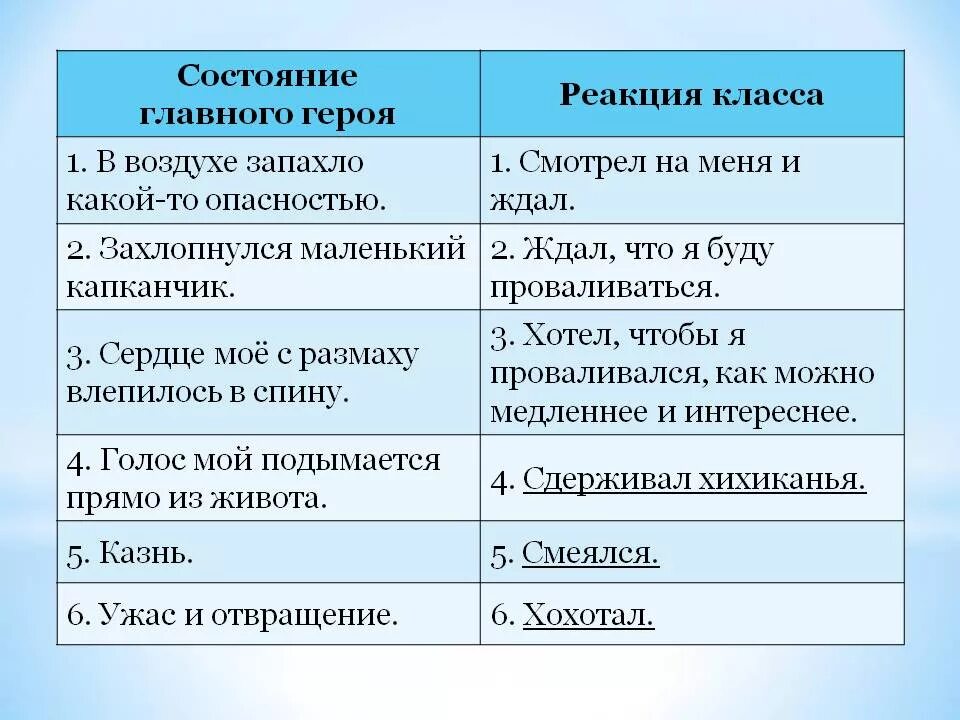 | Состояние главного героя | Реакция класса |
|---|---|
| 1. В воздухе запахло какой-то опасностью. | 1. Смотрел на меня и ждал. |
| 2. Захлопнулся маленький капканчик. | 2. Ждал, что я буду проваливаться. |
| 3. Сердце моё с размаху влепилось в спину. | 3. Хотел, чтобы я проваливался, как можно медленнее и интереснее. |
| 4. Голос мой подымается прямо из живота. | 4. Сдерживал хихиканья. |
| 5. Казнь. | 5. Смеялся. |
| 6. Ужас и отвращение. | 6. Хохотал. |